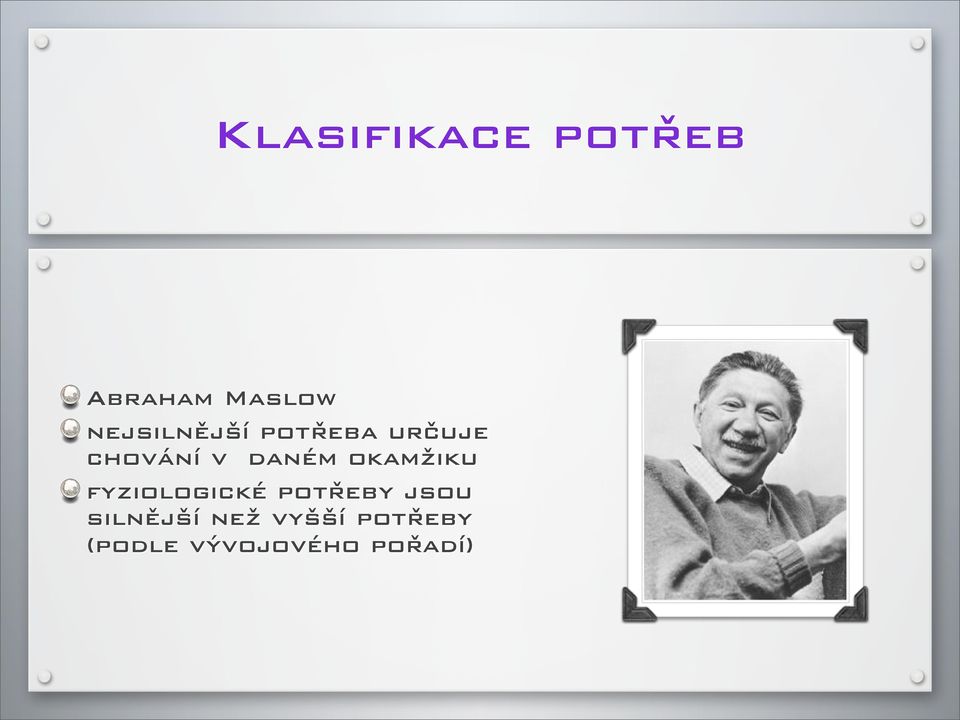 Klasifikace potřeb

Abraham Maslow

nejsilnější potřeba určuje chování v daném okamžiku

fyziologické potřeby jsou silnější než vyšší potřeby (podle vývojového pořadí)